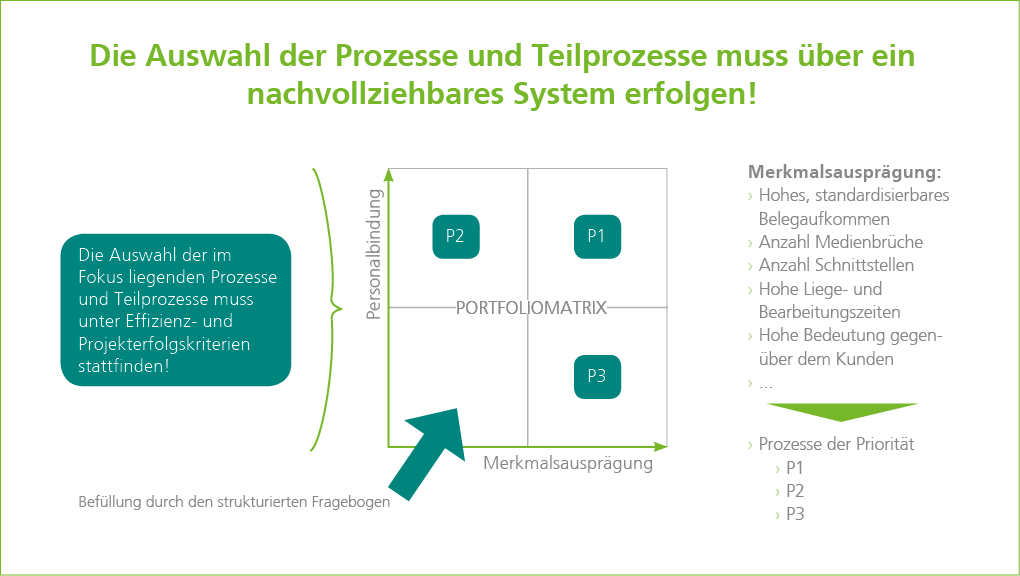 Die Auswahl der Prozesse und Teilprozesse muss über ein nachvollziehbares System erfolgen!

Die Auswahl der im Fokus liegenden Prozesse und Teilprozesse muss unter Effizienz- und Projekterfolgskriterien stattfinden!

Personalbindung

P2

P1

PORTFOLIOMATRIX

P3

Merkmalsausprägung

Befüllung durch den strukturierten Fragebogen

Merkmalsausprägung:
› Hohes, standardisierbares Belegaufkommen
› Anzahl Medienbrüche
› Anzahl Schnittstellen
› Hohe Liege- und Bearbeitungszeiten
› Hohe Bedeutung gegenüber dem Kunden
› ...

› Prozesse der Priorität
› P1
› P2
› P3